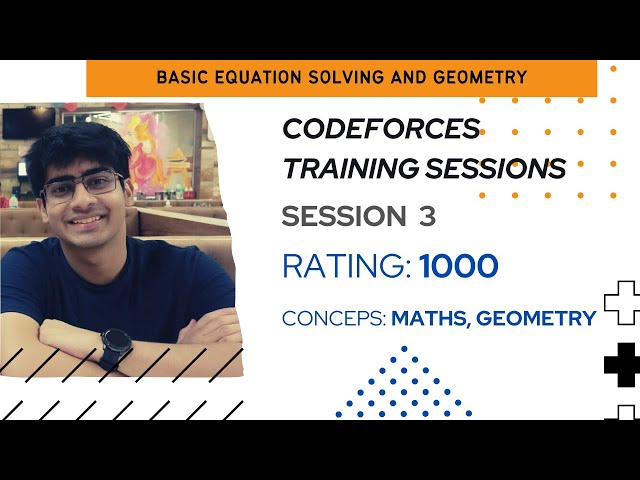 BASIC EQUATION SOLVING AND GEOMETRY

CODEFORCES TRAINING SESSIONS

SESSION 3

RATING: 1000

CONCEPS: MATHS, GEOMETRY